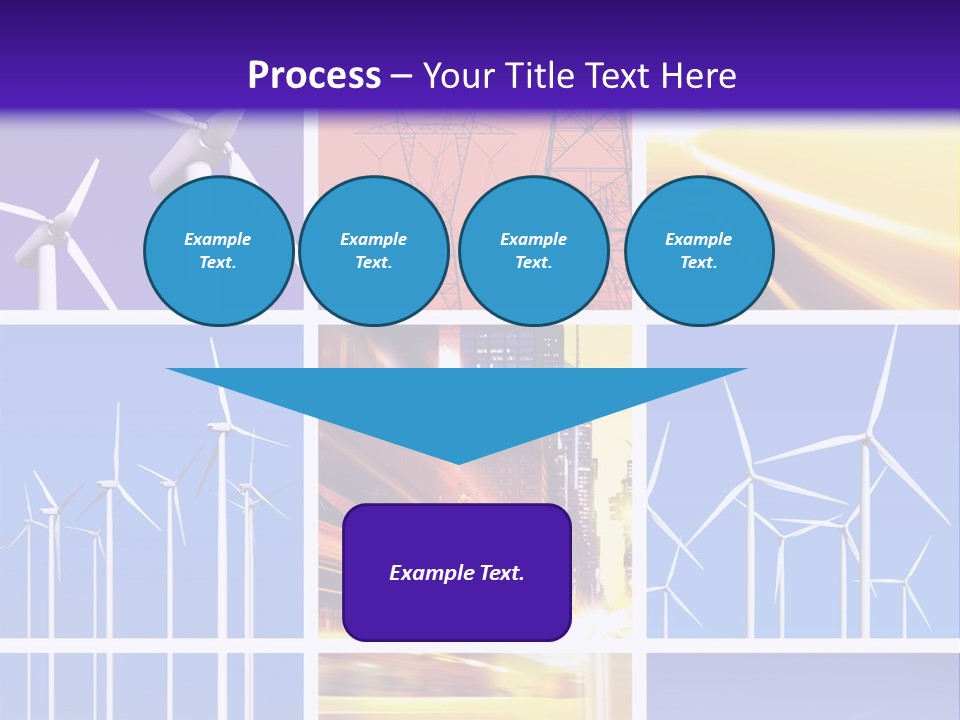 Process – Your Title Text Here

Example Text.

Example Text.

Example Text.

Example Text.

Example Text.